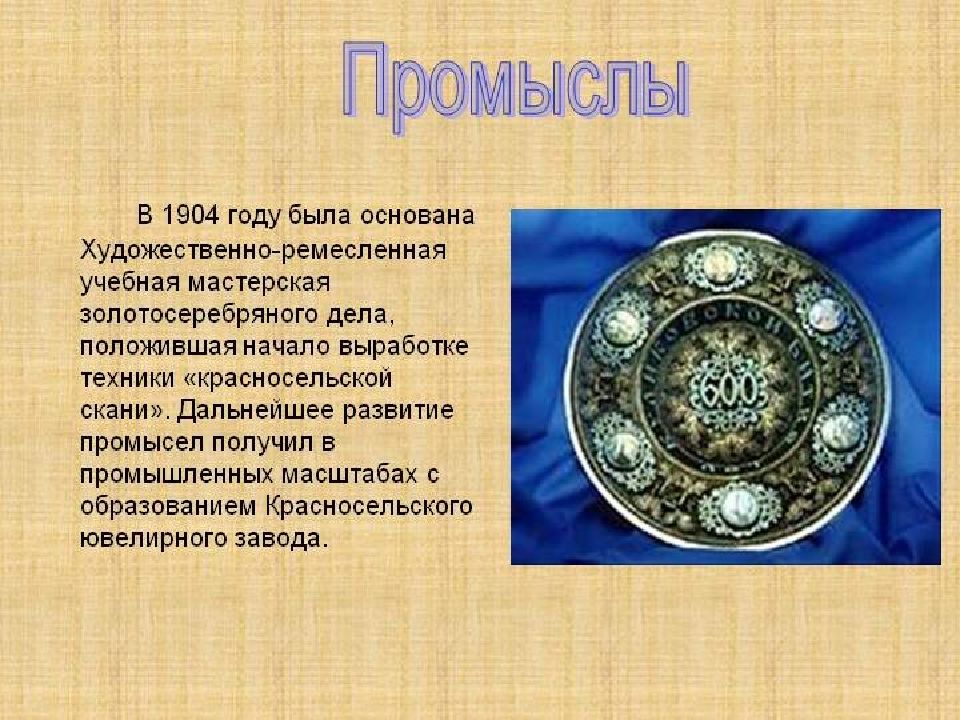 Промыслы

В 1904 году была основана Художественно-ремесленная учебная мастерская золотосеребряного дела, положившая начало выработке техники «красносельской скани». Дальнейшее развитие промысел получил в промышленных масштабах с образованием Красносельского ювелирного завода.

600